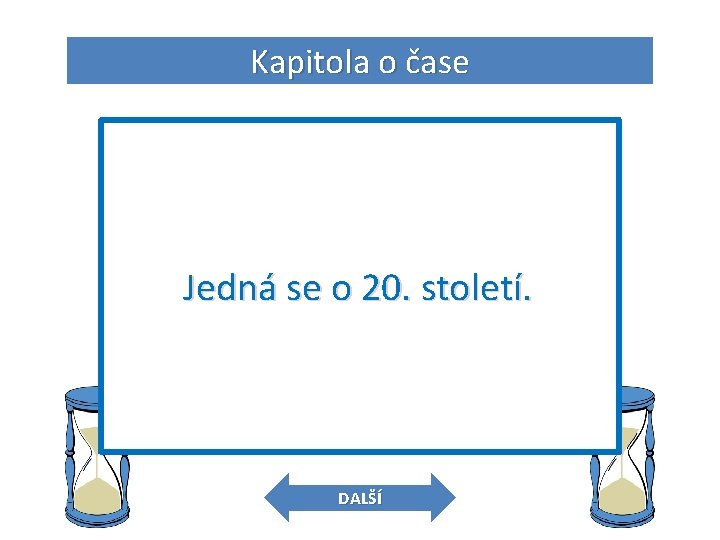 Kapitola o čase

Jedná se o 20. století.

DALŠÍ